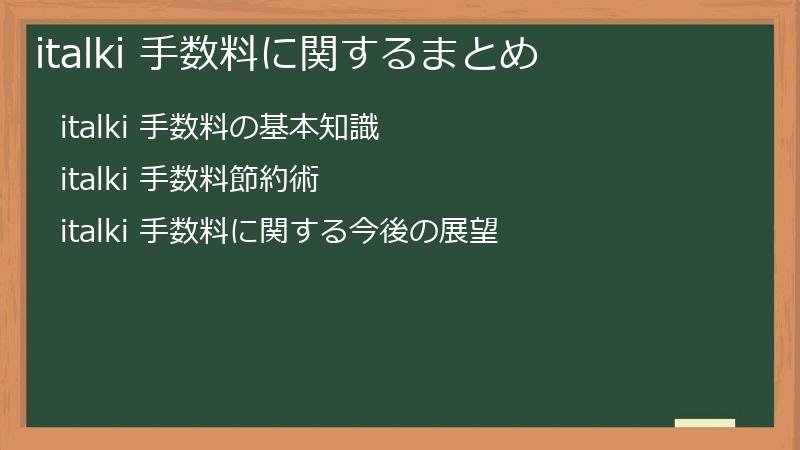 italki 手数料に関するまとめ

italki 手数料の基本知識

italki 手数料節約術

italki 手数料に関する今後の展望